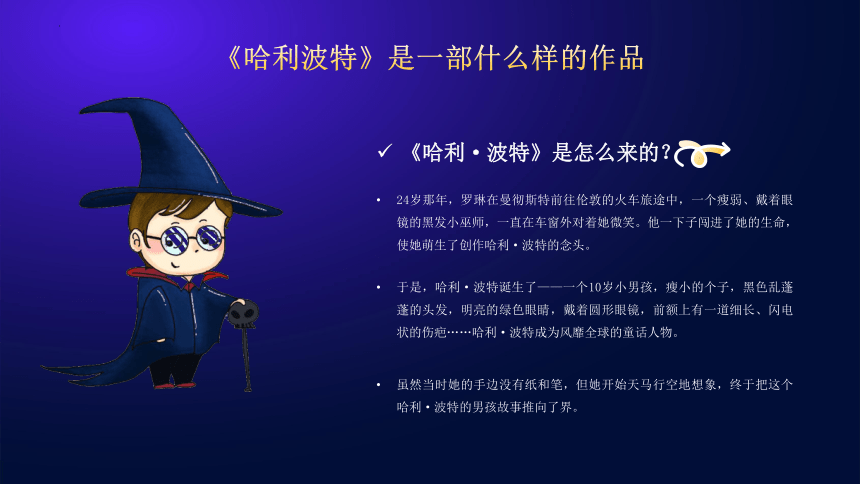 《哈利波特》是一部什么样的作品

✓ 《哈利·波特》是怎么来的?

• 24岁那年，罗琳在曼彻斯特前往伦敦的火车旅途中，一个瘦弱、戴着眼镜的黑发小巫师，一直在车窗外对着她微笑。他一下子闯进了她的生命，使她萌生了创作哈利·波特的念头。

• 于是，哈利·波特诞生了——一个10岁小男孩，瘦小的个子，黑色乱蓬蓬的头发，明亮的绿色眼睛，戴着圆形眼镜，前额上有一道细长、闪电状的伤疤……哈利·波特成为风靡全球的童话人物。

• 虽然当时她的手边没有纸和笔，但她开始天马行空地想象，终于把这个哈利·波特的男孩故事推向了界。